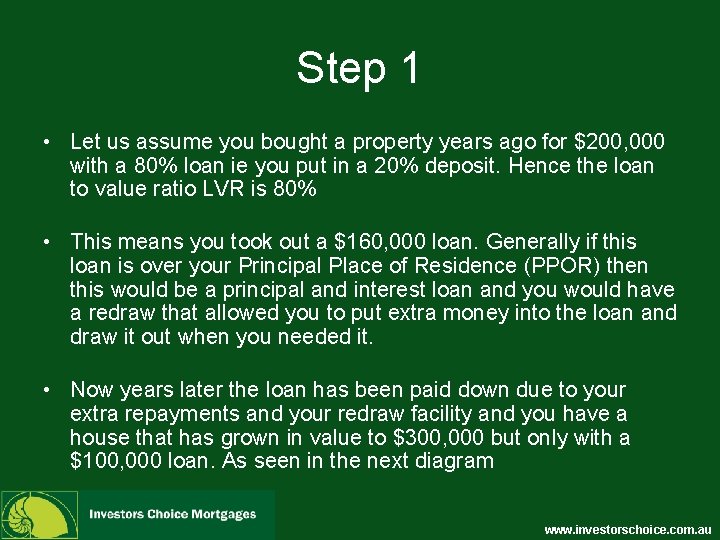 Step 1

• Let us assume you bought a property years ago for \$200,000 with a 80% loan ie you put in a 20% deposit. Hence the loan to value ratio LVR is 80%

• This means you took out a \$160,000 loan. Generally if this loan is over your Principal Place of Residence (PPOR) then this would be a principal and interest loan and you would have a redraw that allowed you to put extra money into the loan and draw it out when you needed it.

• Now years later the loan has been paid down due to your extra repayments and your redraw facility and you have a house that has grown in value to \$300,000 but only with a \$100,000 loan. As seen in the next diagram

Investors Choice Mortgages

www.investorschoice.com.au